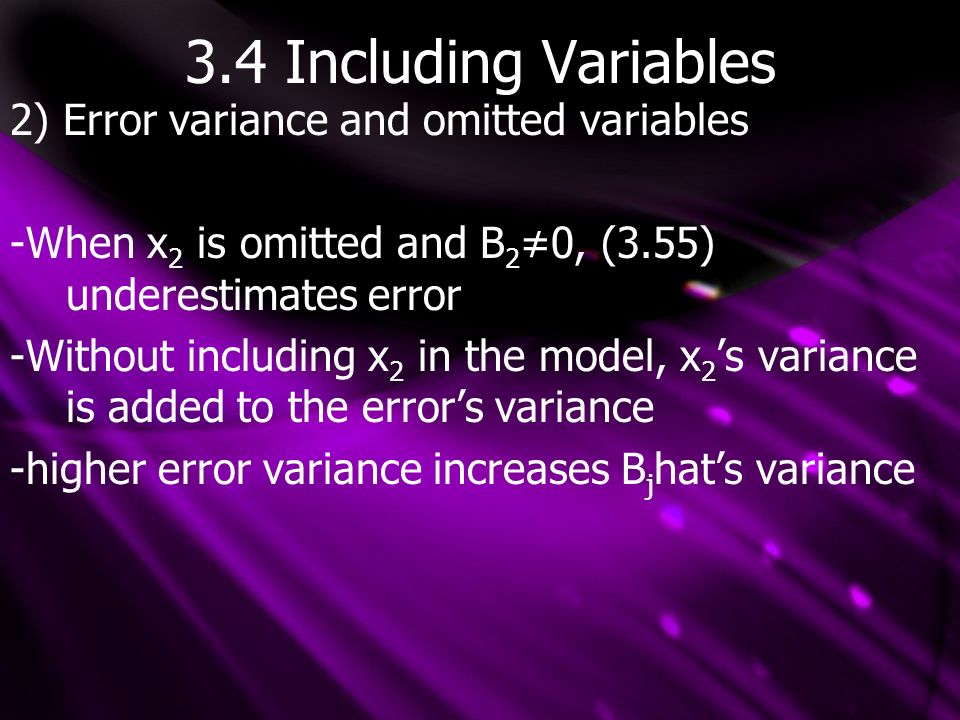 3.4 Including Variables

2) Error variance and omitted variables

-When $x_2$ is omitted and $B_2 \neq 0$, (3.55) underestimates error

-Without including $x_2$ in the model, $x_2$'s variance is added to the error's variance

-higher error variance increases $B_j$hat's variance